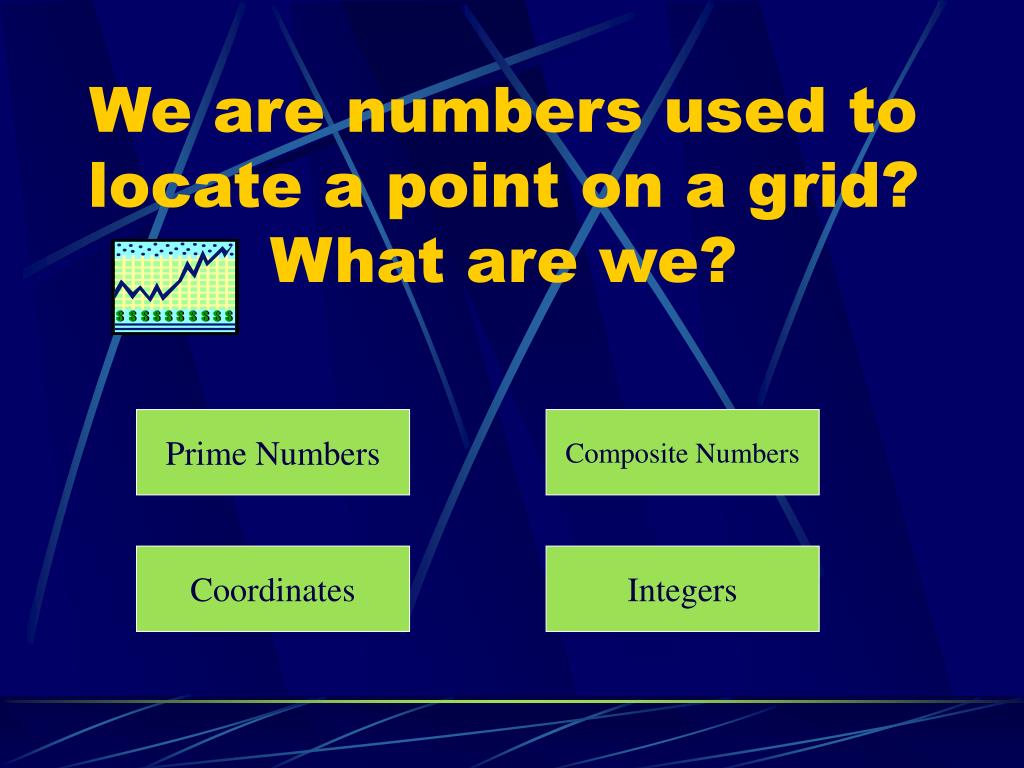 We are numbers used to locate a point on a grid? What are we?

$$$$$$$$$$

Prime Numbers

Composite Numbers

Coordinates

Integers